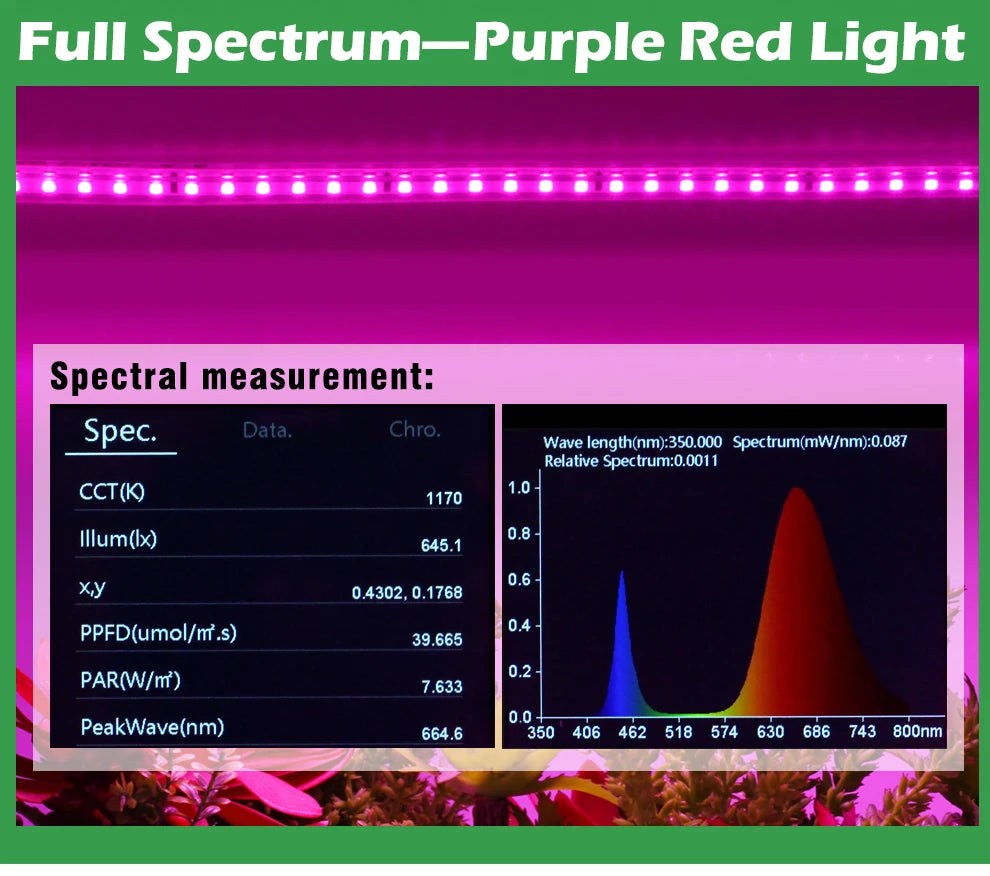 Full Spectrum—Purple Red Light

Spectral measurement:

Spec. Data. Chro.

| | |
|---|---|
| CCT(K) | 1170 |
| Illum(lx) | 645.1 |
| x,y | 0.4302, 0.1768 |
| PPFD(umol/㎡.s) | 39.665 |
| PAR(W/㎡) | 7.633 |
| PeakWave(nm) | 664.6 |

Wave length(nm):350.000 Spectrum(mW/nm):0.087
Relative Spectrum:0.0011

1.0
0.8
0.6
0.4
0.2
0.0
350 406 462 518 574 630 686 743 800nm